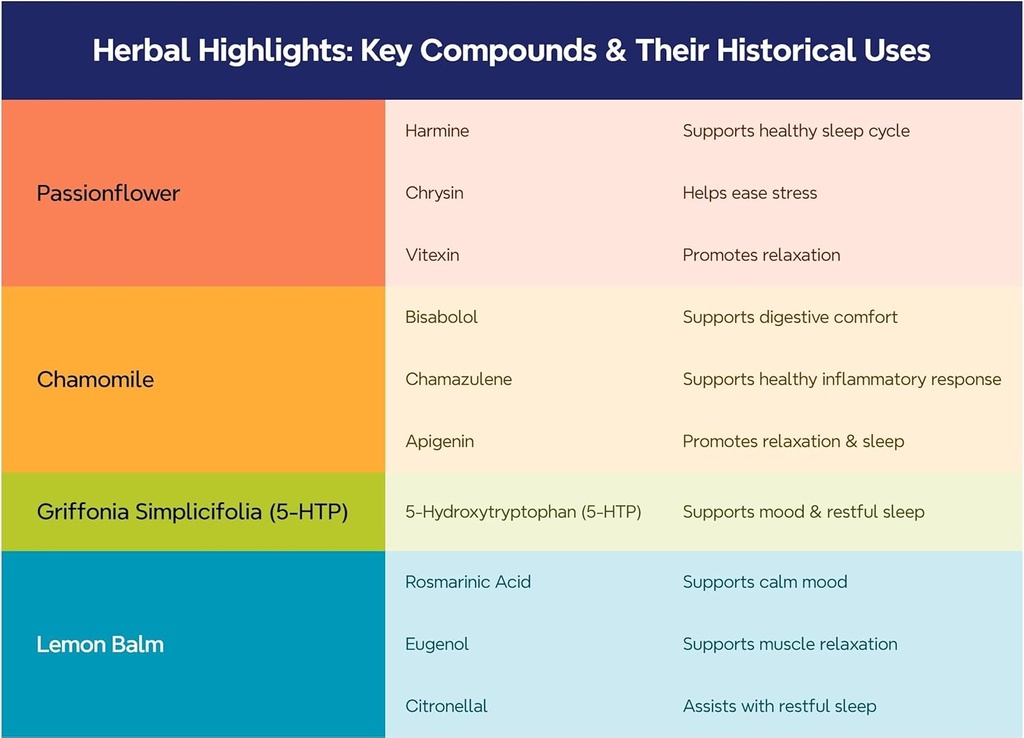 Herbal Highlights: Key Compounds & Their Historical Uses

| | | |
|---|---|---|
| Passionflower | Harmine | Supports healthy sleep cycle |
| | Chrysin | Helps ease stress |
| | Vitexin | Promotes relaxation |
| Chamomile | Bisabolol | Supports digestive comfort |
| | Chamazulene | Supports healthy inflammatory response |
| | Apigenin | Promotes relaxation & sleep |
| Griffonia Simplicifolia (5-HTP) | 5-Hydroxytryptophan (5-HTP) | Supports mood & restful sleep |
| Lemon Balm | Rosmarinic Acid | Supports calm mood |
| | Eugenol | Supports muscle relaxation |
| | Citronellal | Assists with restful sleep |